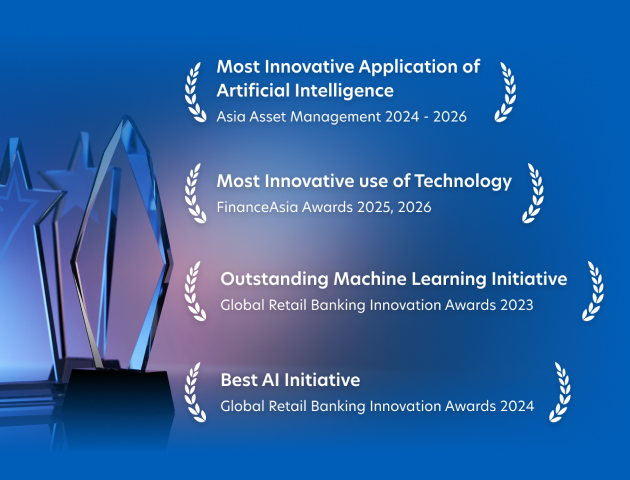 Most Innovative Application of Artificial Intelligence
Asia Asset Management 2024 - 2026

Most Innovative use of Technology
FinanceAsia Awards 2025, 2026

Outstanding Machine Learning Initiative
Global Retail Banking Innovation Awards 2023

Best AI Initiative
Global Retail Banking Innovation Awards 2024